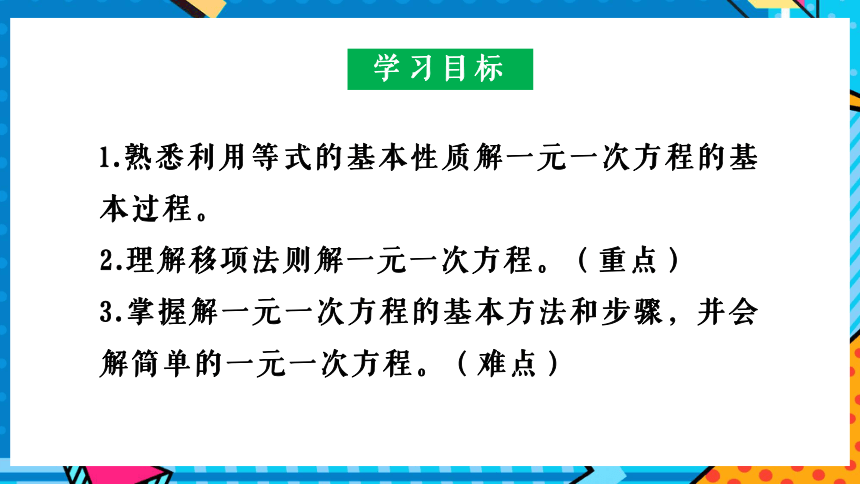 学习目标

1.熟悉利用等式的基本性质解一元一次方程的基本过程。

2.理解移项法则解一元一次方程。（重点）

3.掌握解一元一次方程的基本方法和步骤，并会解简单的一元一次方程。（难点）